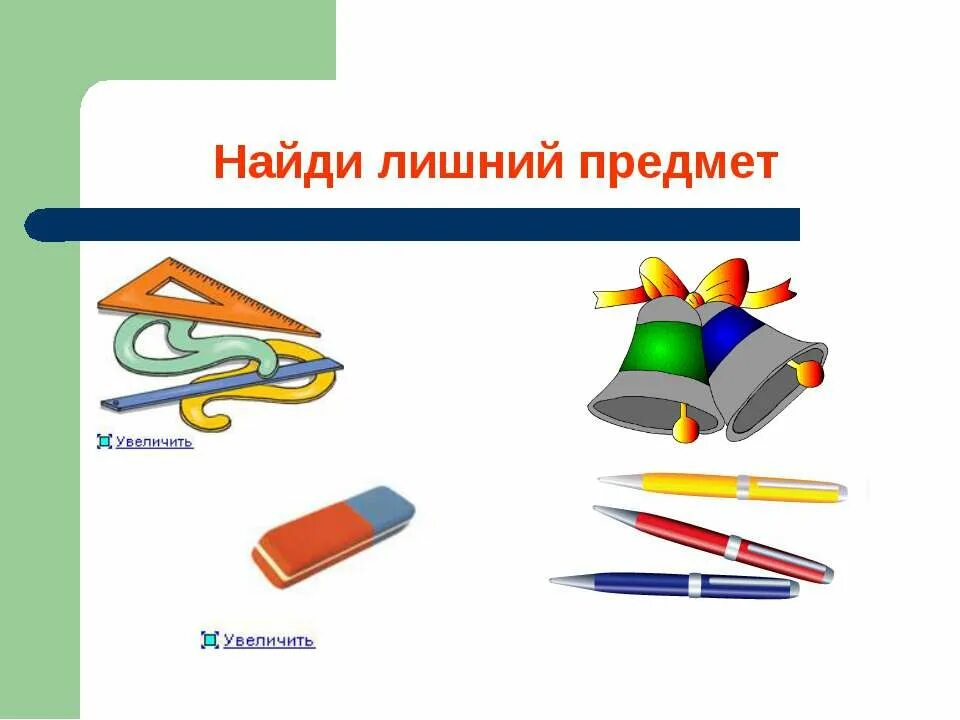 Найди лишний предмет

Увеличить

Увеличить